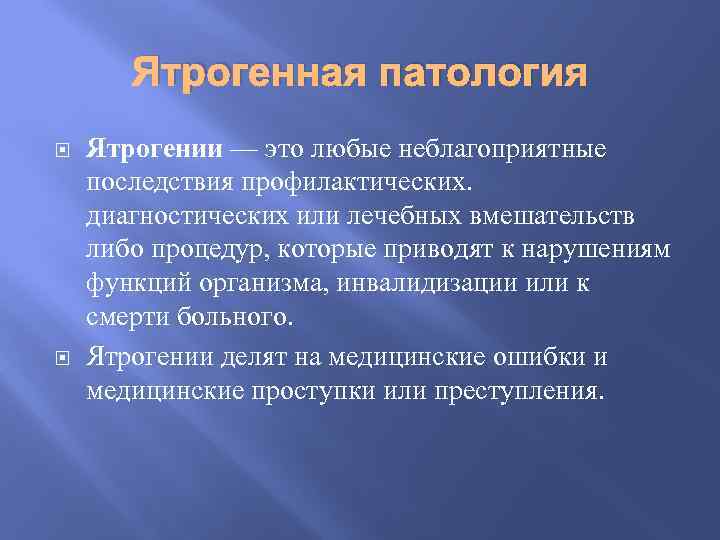 Ятрогенная патология

Ятрогении — это любые неблагоприятные последствия профилактических. диагностических или лечебных вмешательств либо процедур, которые приводят к нарушениям функций организма, инвалидизации или к смерти больного.

Ятрогении делят на медицинские ошибки и медицинские проступки или преступления.